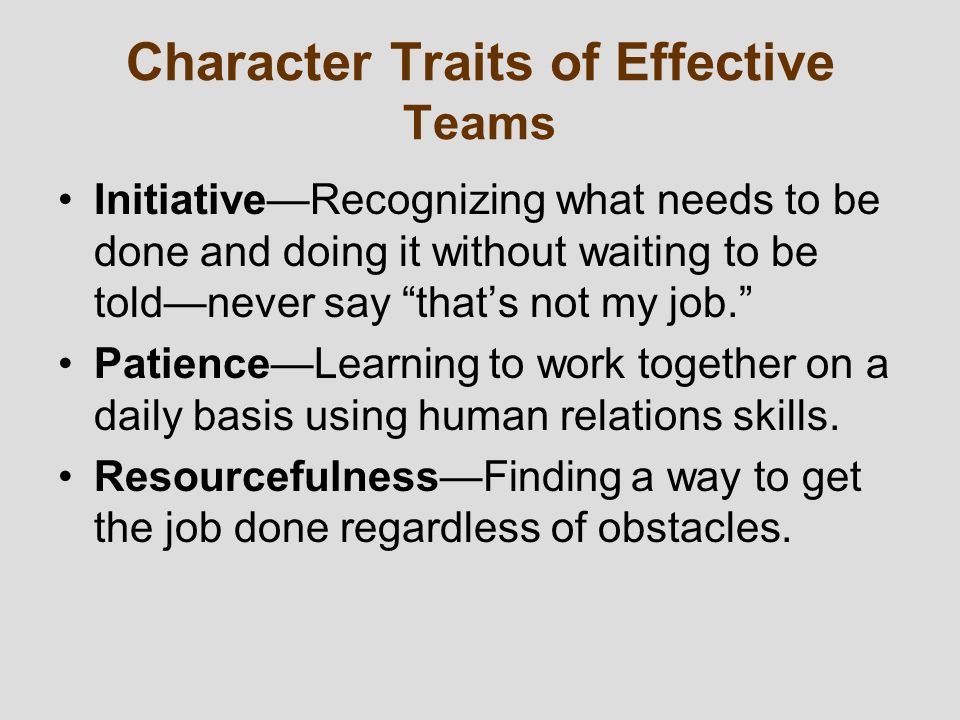 Character Traits of Effective Teams

• Initiative—Recognizing what needs to be done and doing it without waiting to be told—never say “that’s not my job.”

• Patience—Learning to work together on a daily basis using human relations skills.

• Resourcefulness—Finding a way to get the job done regardless of obstacles.